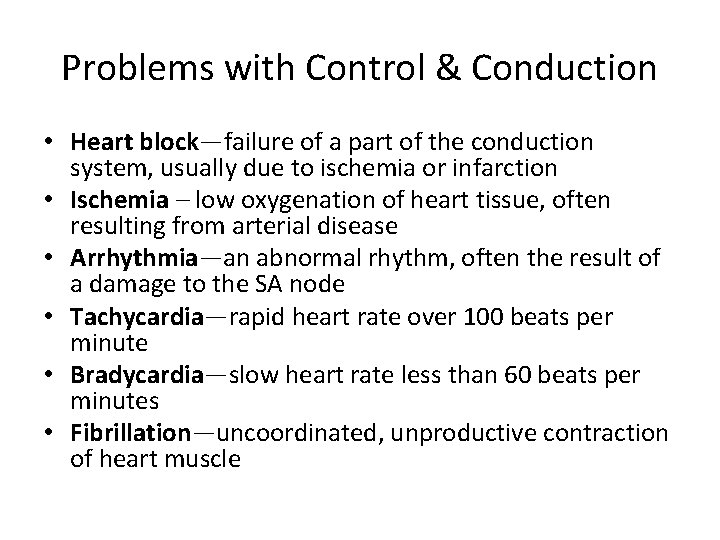 Problems with Control & Conduction

• Heart block—failure of a part of the conduction system, usually due to ischemia or infarction
• Ischemia – low oxygenation of heart tissue, often resulting from arterial disease
• Arrhythmia—an abnormal rhythm, often the result of a damage to the SA node
• Tachycardia—rapid heart rate over 100 beats per minute
• Bradycardia—slow heart rate less than 60 beats per minutes
• Fibrillation—uncoordinated, unproductive contraction of heart muscle